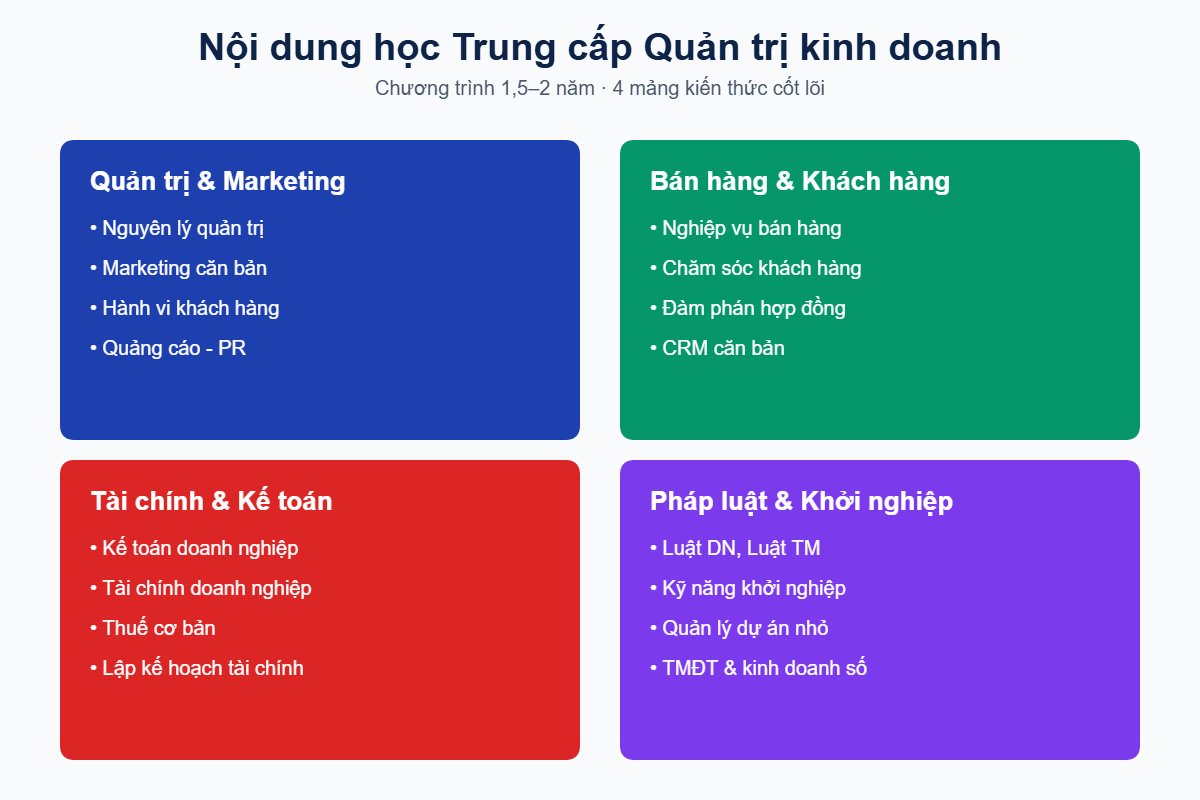 Nội dung học Trung cấp Quản trị kinh doanh

Chương trình 1,5–2 năm · 4 mảng kiến thức cốt lõi

Quản trị & Marketing

• Nguyên lý quản trị
• Marketing căn bản
• Hành vi khách hàng
• Quảng cáo - PR

Bán hàng & Khách hàng

• Nghiệp vụ bán hàng
• Chăm sóc khách hàng
• Đàm phán hợp đồng
• CRM căn bản

Tài chính & Kế toán

• Kế toán doanh nghiệp
• Tài chính doanh nghiệp
• Thuế cơ bản
• Lập kế hoạch tài chính

Pháp luật & Khởi nghiệp

• Luật DN, Luật TM
• Kỹ năng khởi nghiệp
• Quản lý dự án nhỏ
• TMĐT & kinh doanh số